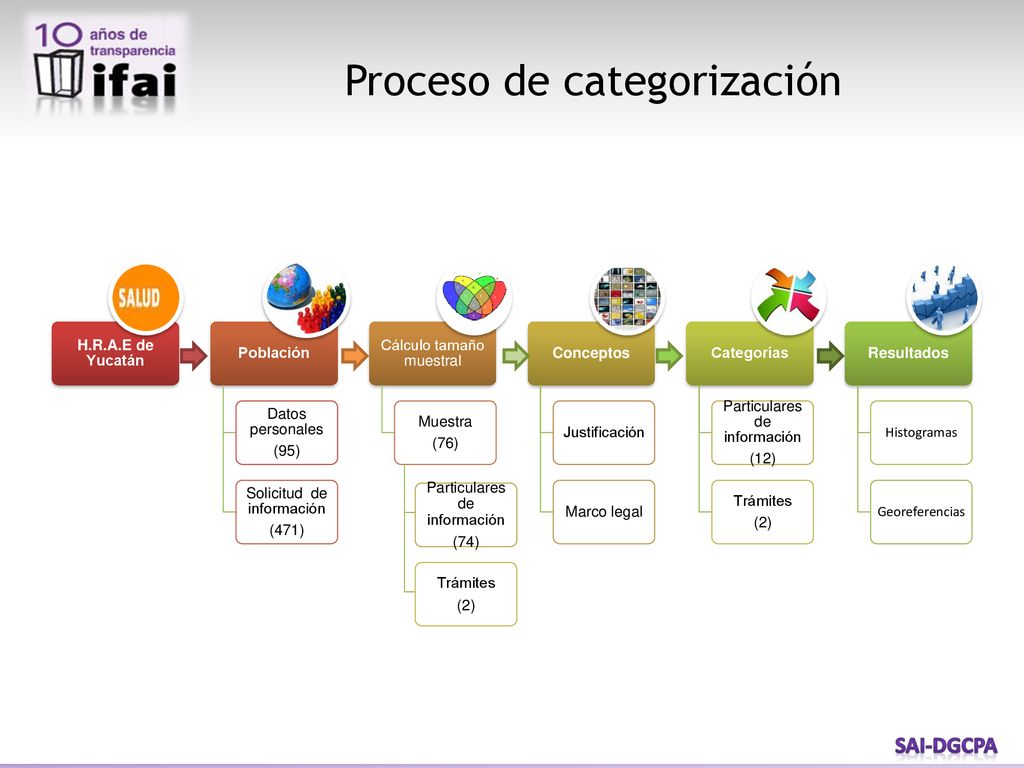 10 años de transparencia ifai

Proceso de categorización

SALUD

H.R.A.E de Yucatán

Población

Datos personales (95)

Solicitud de información (471)

Cálculo tamaño muestral

Muestra (76)

Particulares de información (74)

Trámites (2)

Conceptos

Justificación

Marco legal

Categorías

Particulares de información (12)

Trámites (2)

Resultados

Histogramas

Georeferencias

SAI-DGCPA